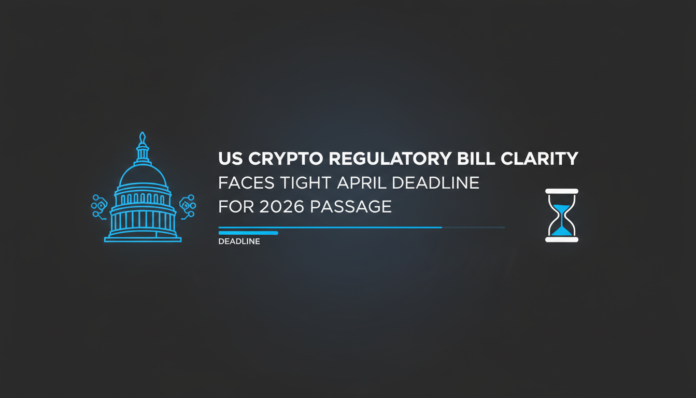 US CRYPTO REGULATORY BILL CLARITY
FACES TIGHT APRIL DEADLINE
FOR 2026 PASSAGE

DEADLINE